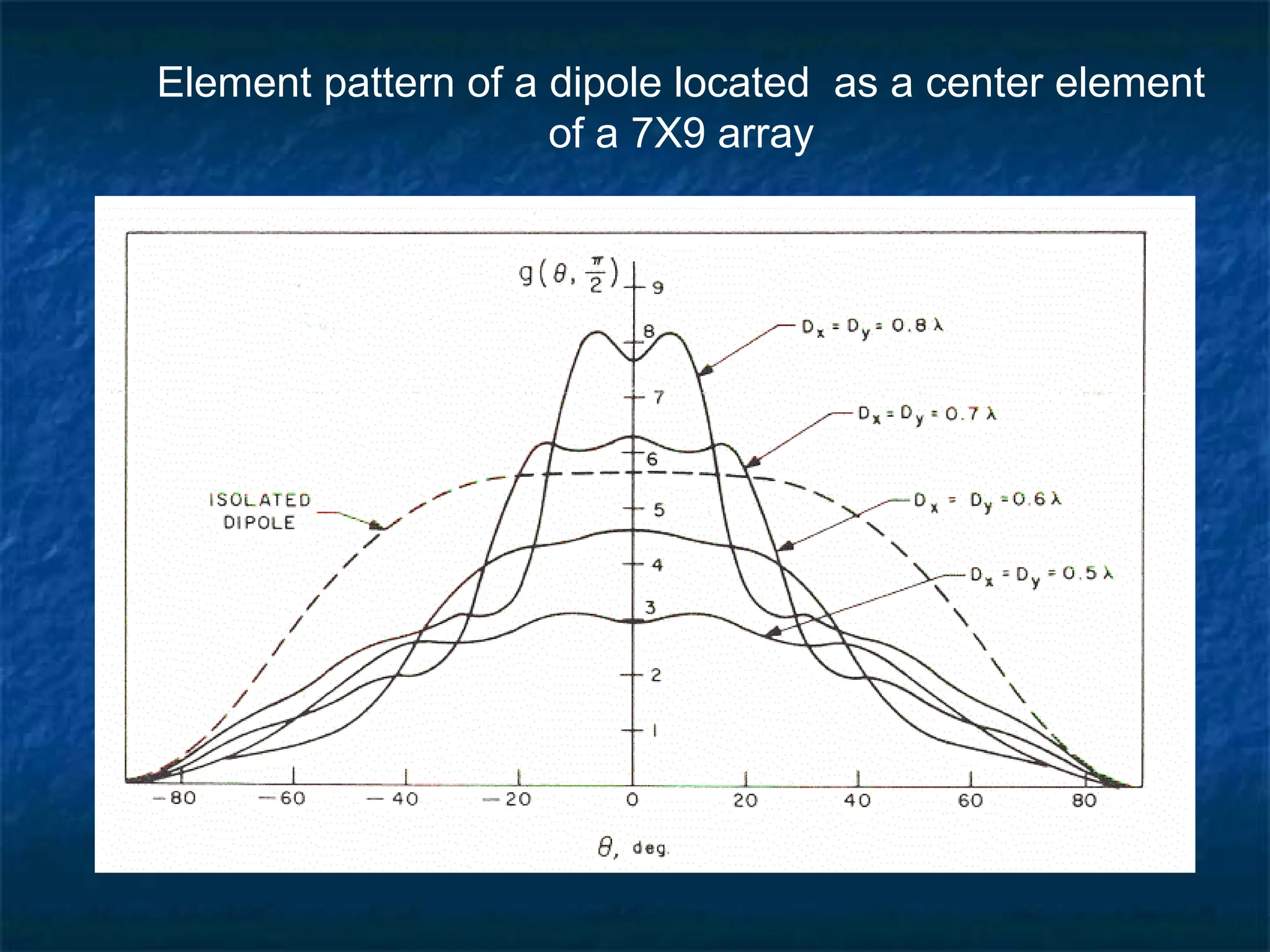 Element pattern of a dipole located as a center element of a 7X9 array

$g(\theta, \frac{\pi}{2})$

9
8
7
6
5
4
3
2
1

$D_x = D_y = 0.8\lambda$

$D_x = D_y = 0.7\lambda$

$D_x = D_y = 0.6\lambda$

$D_x = D_y = 0.5\lambda$

ISOLATED DIPOLE

−80 −60 −40 −20 0 20 40 60 80

$\theta$, deg.